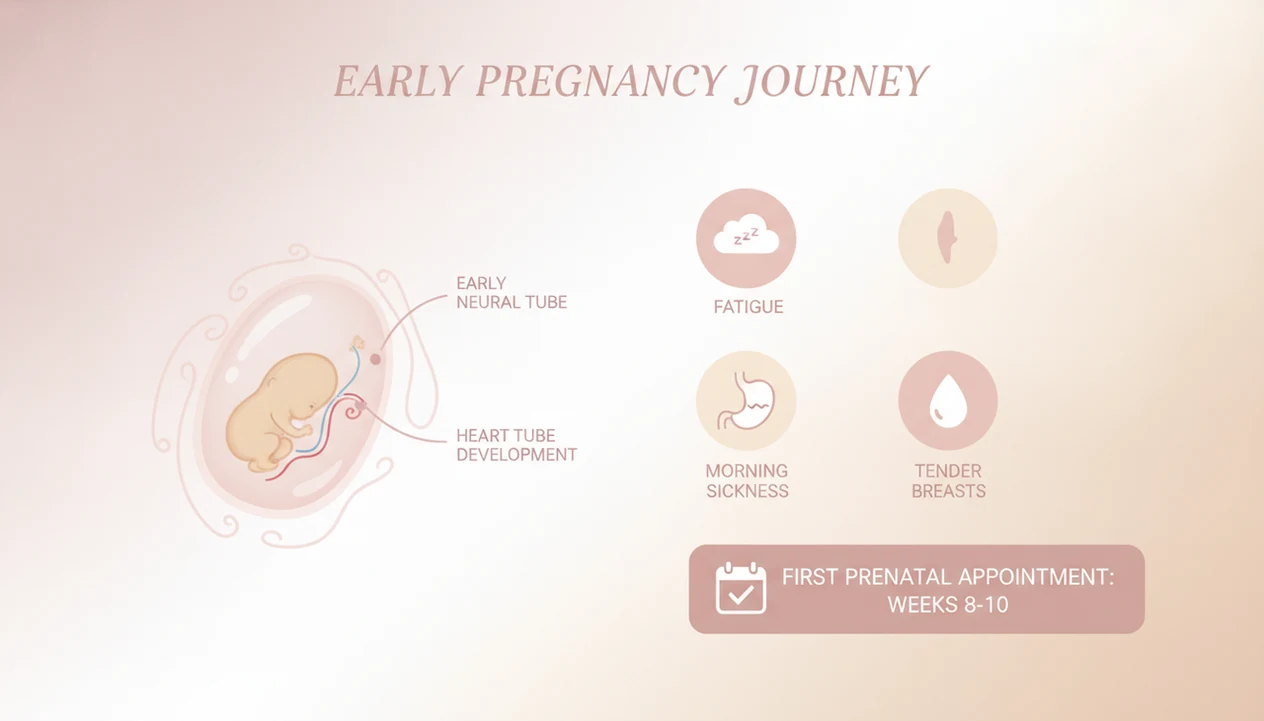 EARLY PREGNANCY JOURNEY

EARLY NEURAL TUBE

HEART TUBE DEVELOPMENT

zzz

FATIGUE

MORNING SICKNESS

TENDER BREASTS

FIRST PRENATAL APPOINTMENT: WEEKS 8-10